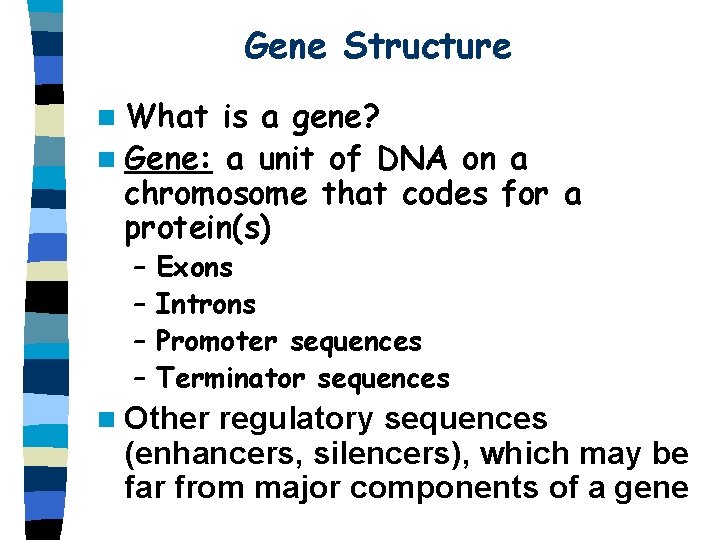 Gene Structure

What is a gene?

Gene: a unit of DNA on a chromosome that codes for a protein(s)

– Exons
– Introns
– Promoter sequences
– Terminator sequences

Other regulatory sequences (enhancers, silencers), which may be far from major components of a gene